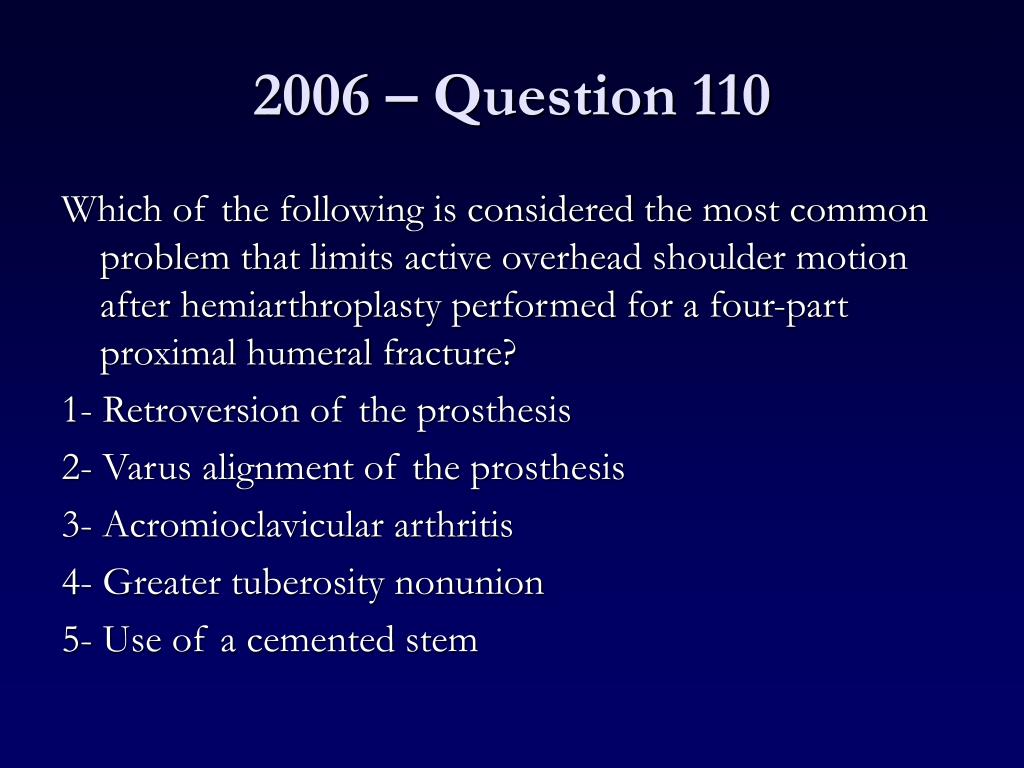 2006 – Question 110

Which of the following is considered the most common problem that limits active overhead shoulder motion after hemiarthroplasty performed for a four-part proximal humeral fracture?

1- Retroversion of the prosthesis

2- Varus alignment of the prosthesis

3- Acromioclavicular arthritis

4- Greater tuberosity nonunion

5- Use of a cemented stem